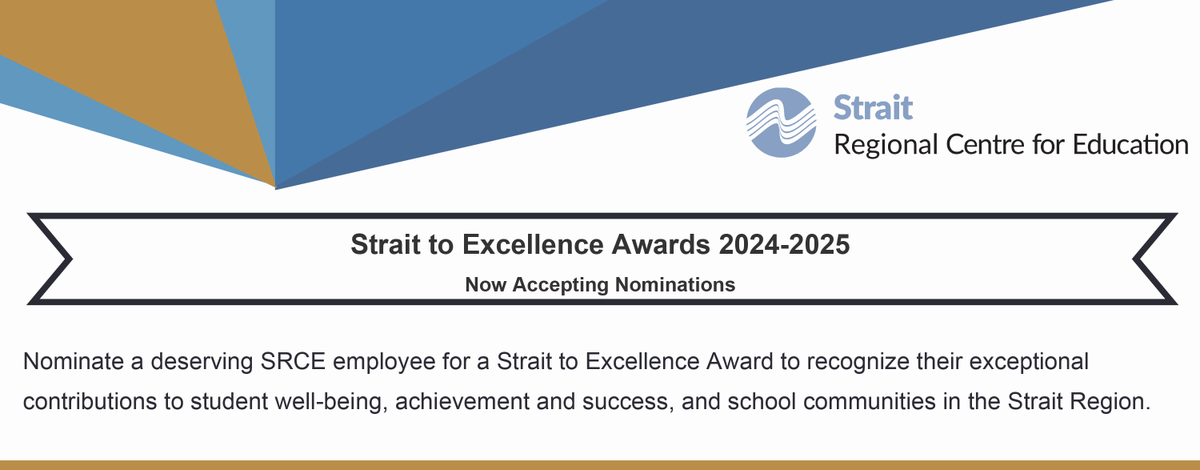 Strait
Regional Centre for Education

Strait to Excellence Awards 2024-2025

Now Accepting Nominations

Nominate a deserving SRCE employee for a Strait to Excellence Award to recognize their exceptional contributions to student well-being, achievement and success, and school communities in the Strait Region.